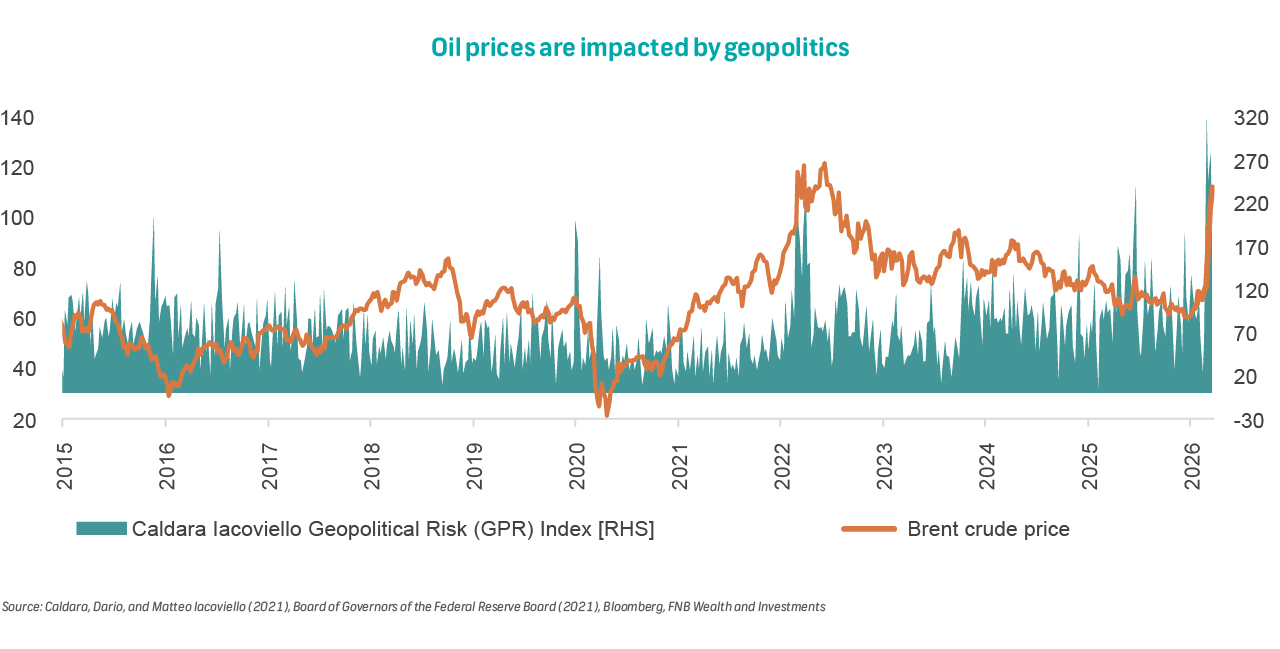 Oil prices are impacted by geopolitics

140
120
100
80
60
40
20

320
270
220
170
120
70
20
-30

2015
2016
2017
2018
2019
2020
2021
2022
2023
2024
2025
2026

Caldara Iacoviello Geopolitical Risk (GPR) Index [RHS]
Brent crude price

Source: Caldara, Dario, and Matteo Iacoviello (2021), Board of Governors of the Federal Reserve Board (2021), Bloomberg, FNB Wealth and Investments